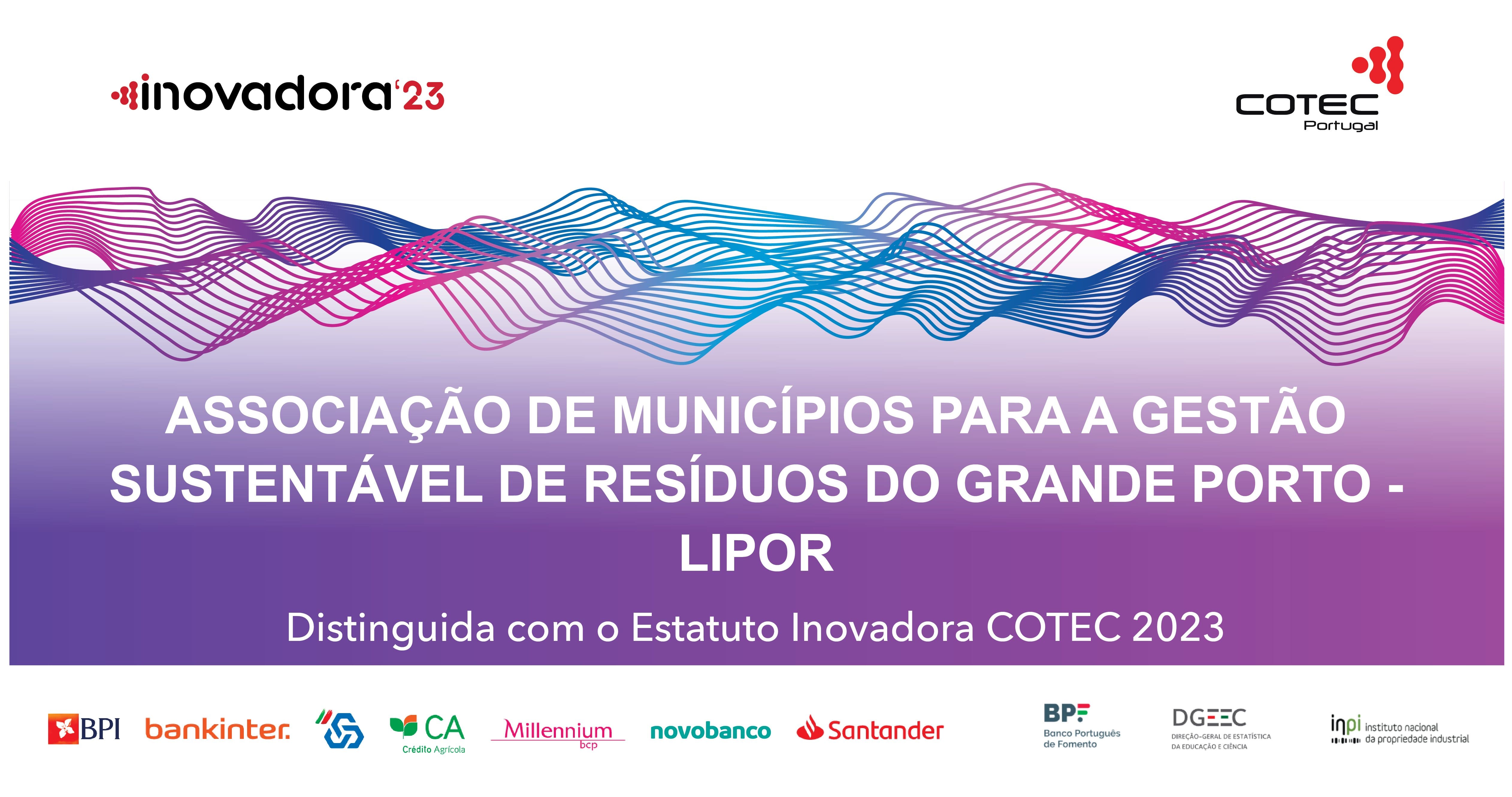 inovadora'23

COTEC Portugal

ASSOCIAÇÃO DE MUNICÍPIOS PARA A GESTÃO SUSTENTÁVEL DE RESÍDUOS DO GRANDE PORTO - LIPOR

Distinguida com o Estatuto Inovadora COTEC 2023

BPI bankinter. CA Crédito Agrícola Millennium bcp novobanco Santander

BPF Banco Português de Fomento

DGEEC DIREÇÃO-GERAL DE ESTATÍSTICA DA EDUCAÇÃO E CIÊNCIA

inpi instituto nacional da propriedade industrial